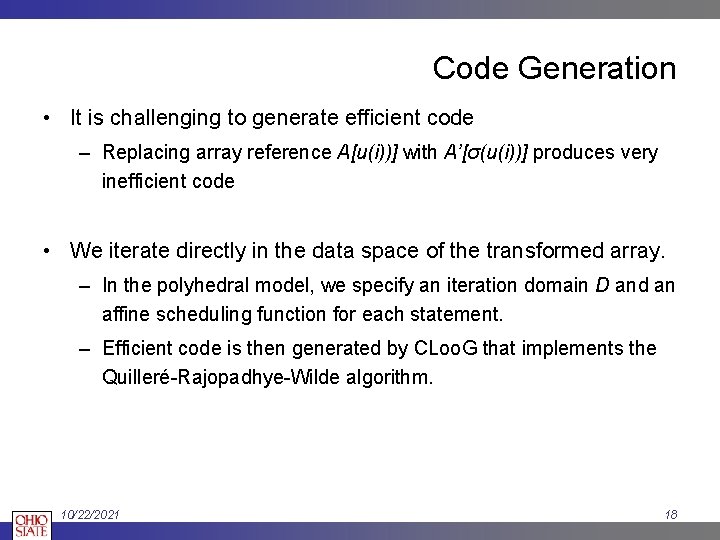 Code Generation

• It is challenging to generate efficient code

– Replacing array reference $A[u(i))]$ with $A'[\sigma(u(i))]$ produces very inefficient code

• We iterate directly in the data space of the transformed array.

– In the polyhedral model, we specify an iteration domain $D$ and an affine scheduling function for each statement.

– Efficient code is then generated by CLooG that implements the Quilleré-Rajopadhye-Wilde algorithm.

OHIO STATE

10/22/2021

18